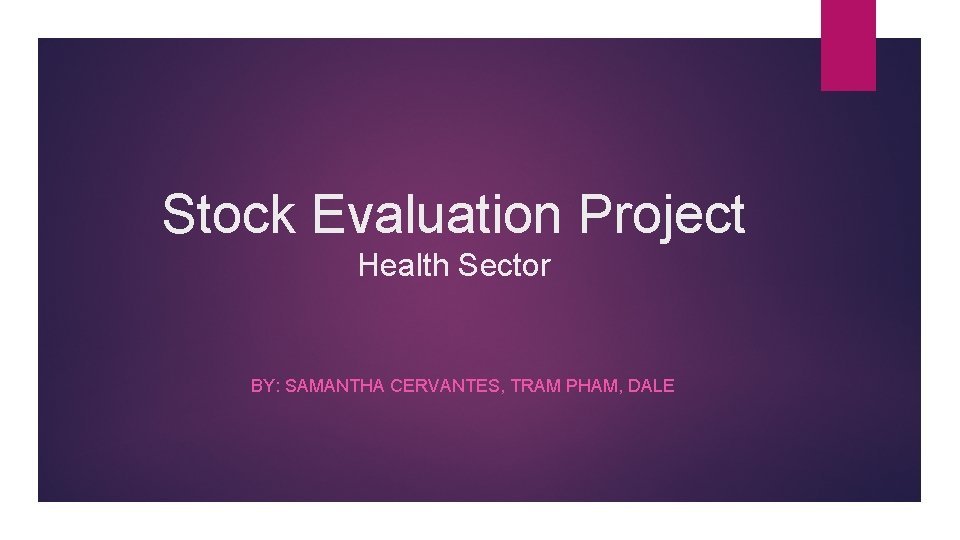 Stock Evaluation Project
Health Sector

BY: SAMANTHA CERVANTES, TRAM PHAM, DALE